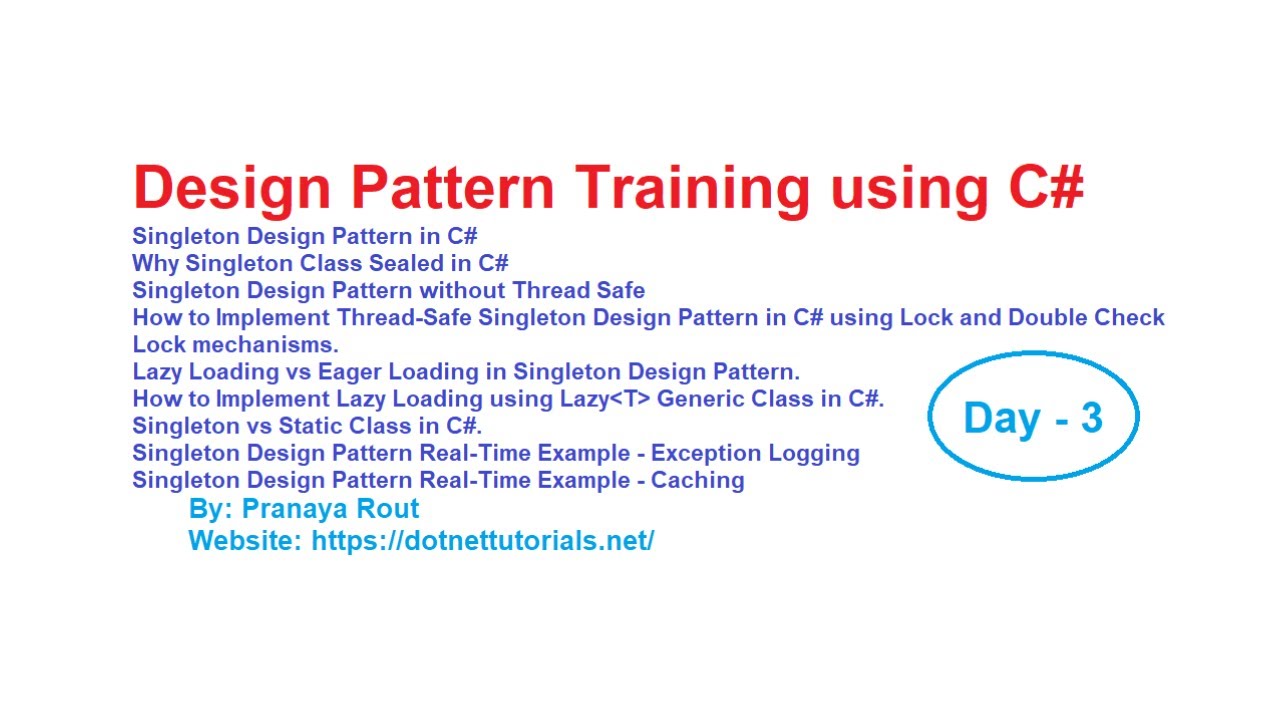 Design Pattern Training using C#

Singleton Design Pattern in C#
Why Singleton Class Sealed in C#
Singleton Design Pattern without Thread Safe
How to Implement Thread-Safe Singleton Design Pattern in C# using Lock and Double Check Lock mechanisms.
Lazy Loading vs Eager Loading in Singleton Design Pattern.
How to Implement Lazy Loading using Lazy<T> Generic Class in C#.
Singleton vs Static Class in C#.
Singleton Design Pattern Real-Time Example - Exception Logging
Singleton Design Pattern Real-Time Example - Caching

Day - 3

By: Pranaya Rout
Website: https://dotnettutorials.net/